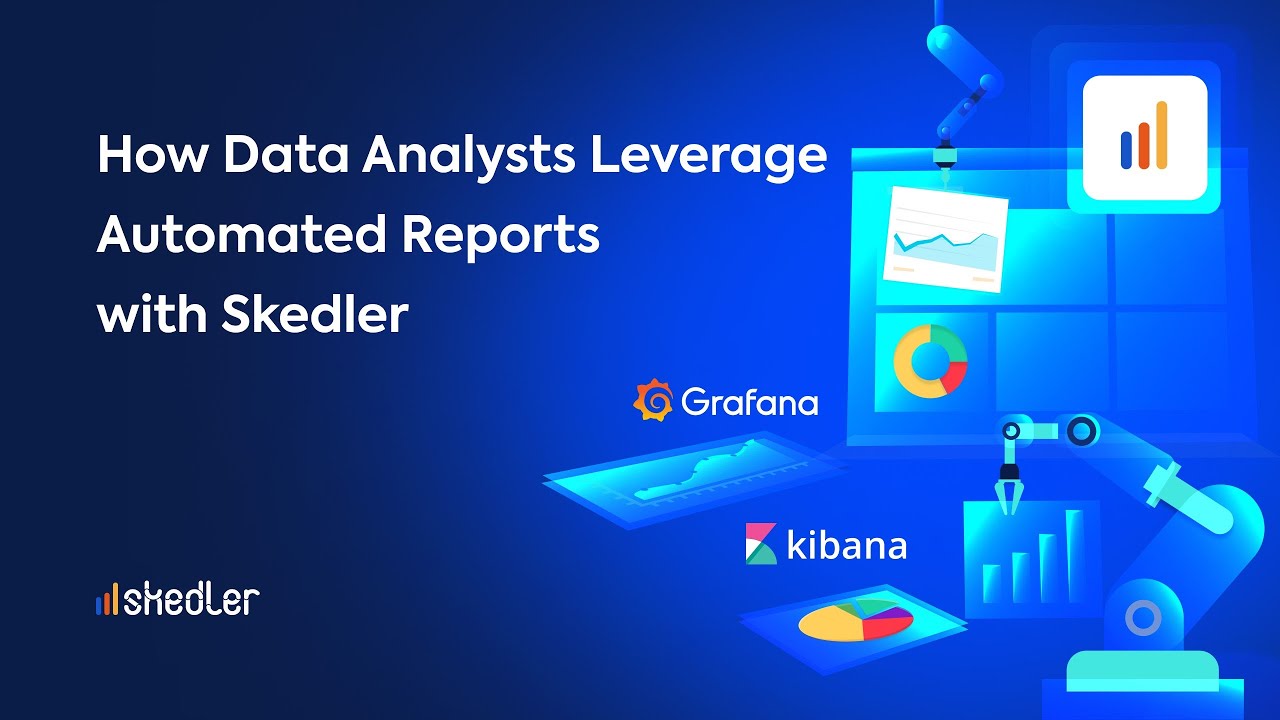 How Data Analysts Leverage Automated Reports with Skedler

Grafana

kibana

skedler